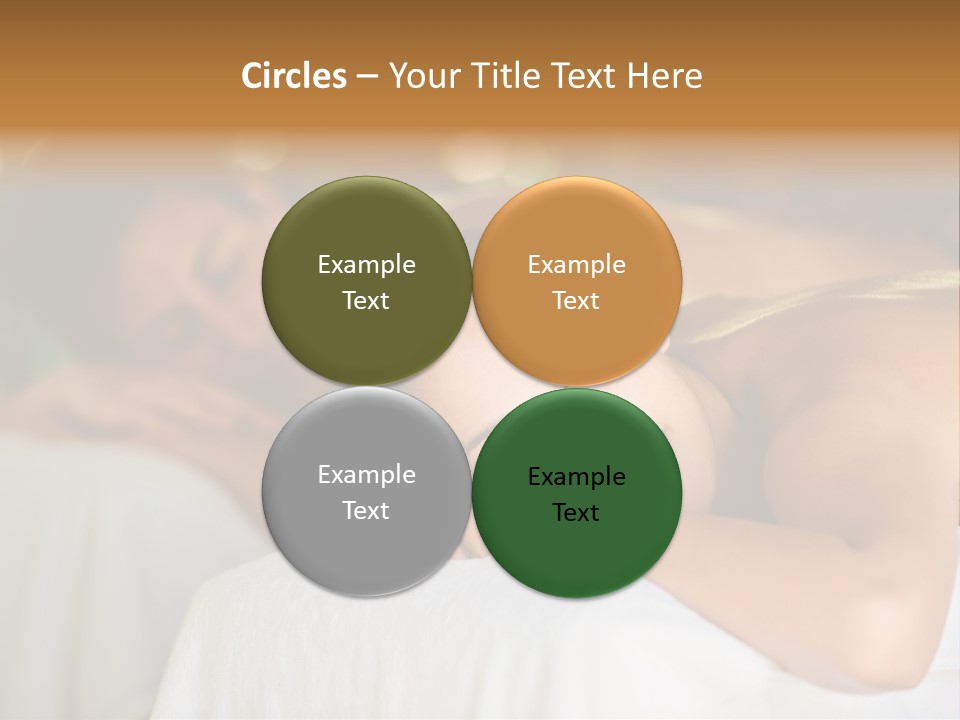 Circles – Your Title Text Here

Example Text

Example Text

Example Text

Example Text